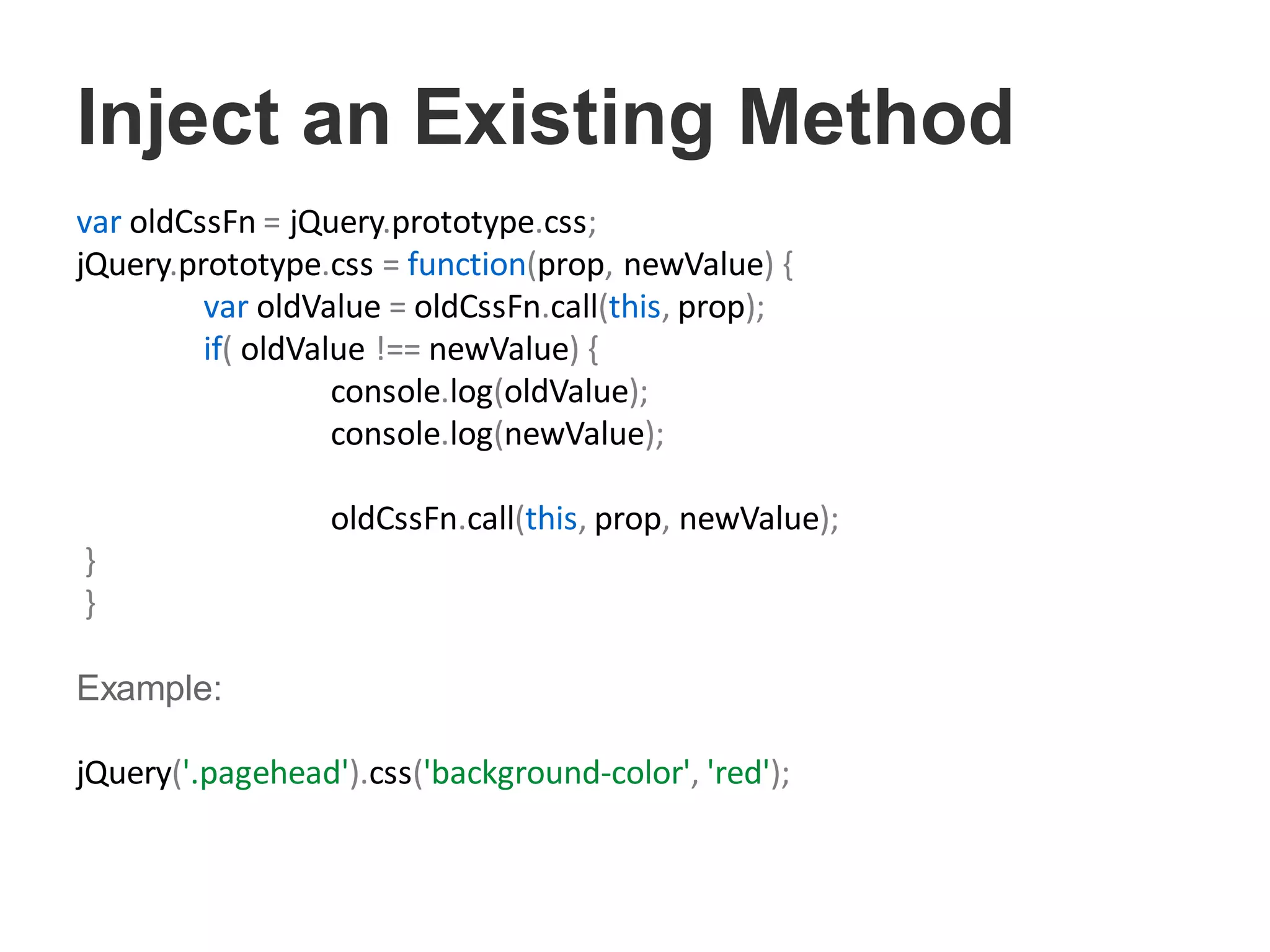 Inject an Existing Method

var oldCssFn = jQuery.prototype.css;
jQuery.prototype.css = function(prop, newValue) {
var oldValue = oldCssFn.call(this, prop);
if( oldValue !== newValue) {
console.log(oldValue);
console.log(newValue);

oldCssFn.call(this, prop, newValue);
}
}

Example:

jQuery('.pagehead').css('background-color', 'red');